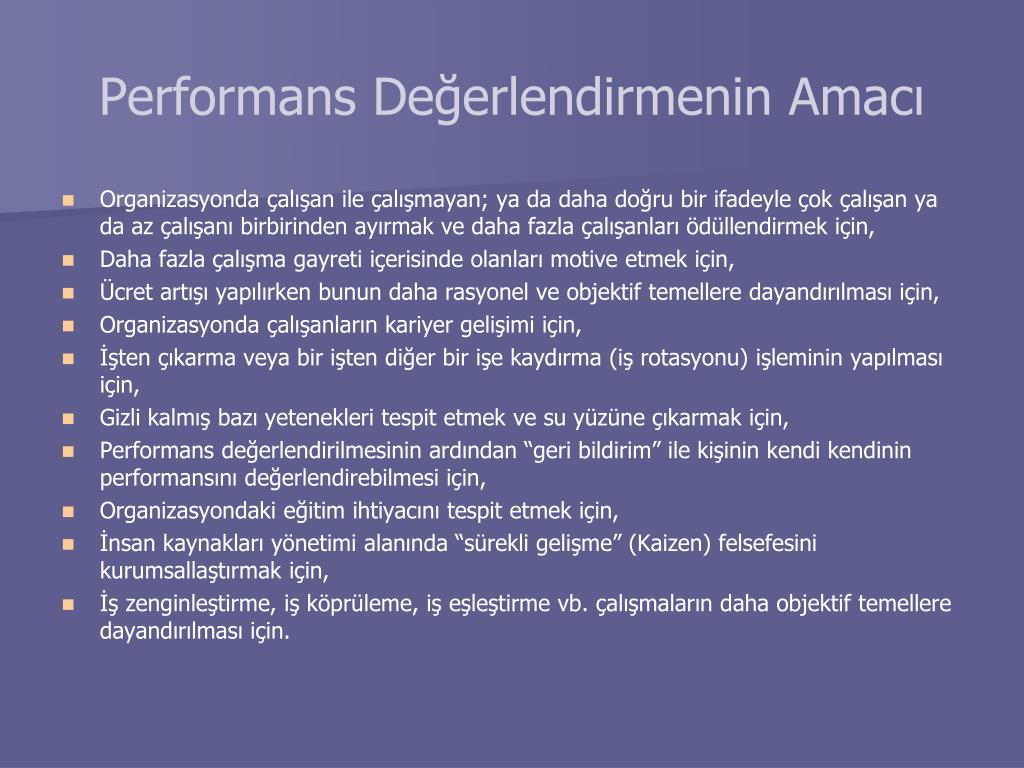 Performans Değerlendirmenin Amacı

- Organizasyonda çalışan ile çalışmayan; ya da daha doğru bir ifadeyle çok çalışan ya da az çalışanı birbirinden ayırmak ve daha fazla çalışanları ödüllendirmek için,
- Daha fazla çalışma gayreti içerisinde olanları motive etmek için,
- Ücret artışı yapılırken bunun daha rasyonel ve objektif temellere dayandırılması için,
- Organizasyonda çalışanların kariyer gelişimi için,
- İşten çıkarma veya bir işten diğer bir işe kaydırma (iş rotasyonu) işleminin yapılması için,
- Gizli kalmış bazı yetenekleri tespit etmek ve su yüzüne çıkarmak için,
- Performans değerlendirilmesinin ardından “geri bildirim” ile kişinin kendi kendinin performansını değerlendirebilmesi için,
- Organizasyondaki eğitim ihtiyacını tespit etmek için,
- İnsan kaynakları yönetimi alanında “sürekli gelişme” (Kaizen) felsefesini kurumsallaştırmak için,
- İş zenginleştirme, iş köprüleme, iş eşleştirme vb. çalışmaların daha objektif temellere dayandırılması için.